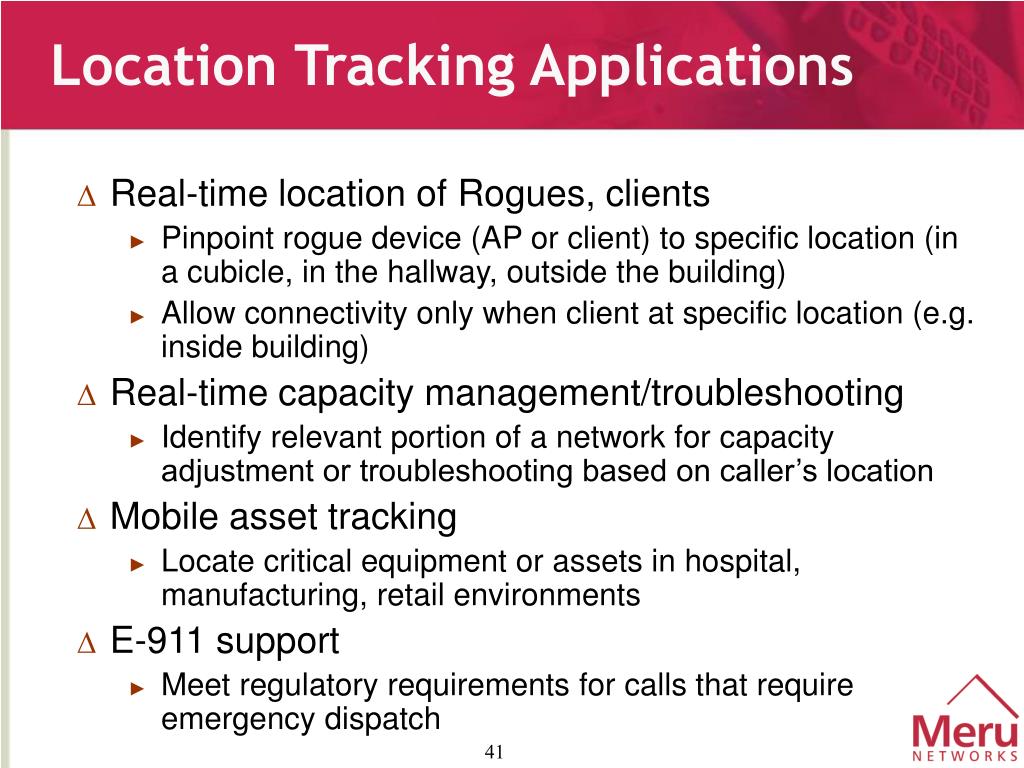 Location Tracking Applications

∆ Real-time location of Rogues, clients

► Pinpoint rogue device (AP or client) to specific location (in a cubicle, in the hallway, outside the building)

► Allow connectivity only when client at specific location (e.g. inside building)

∆ Real-time capacity management/troubleshooting

► Identify relevant portion of a network for capacity adjustment or troubleshooting based on caller's location

∆ Mobile asset tracking

► Locate critical equipment or assets in hospital, manufacturing, retail environments

∆ E-911 support

► Meet regulatory requirements for calls that require emergency dispatch

41

Meru NETWORKS